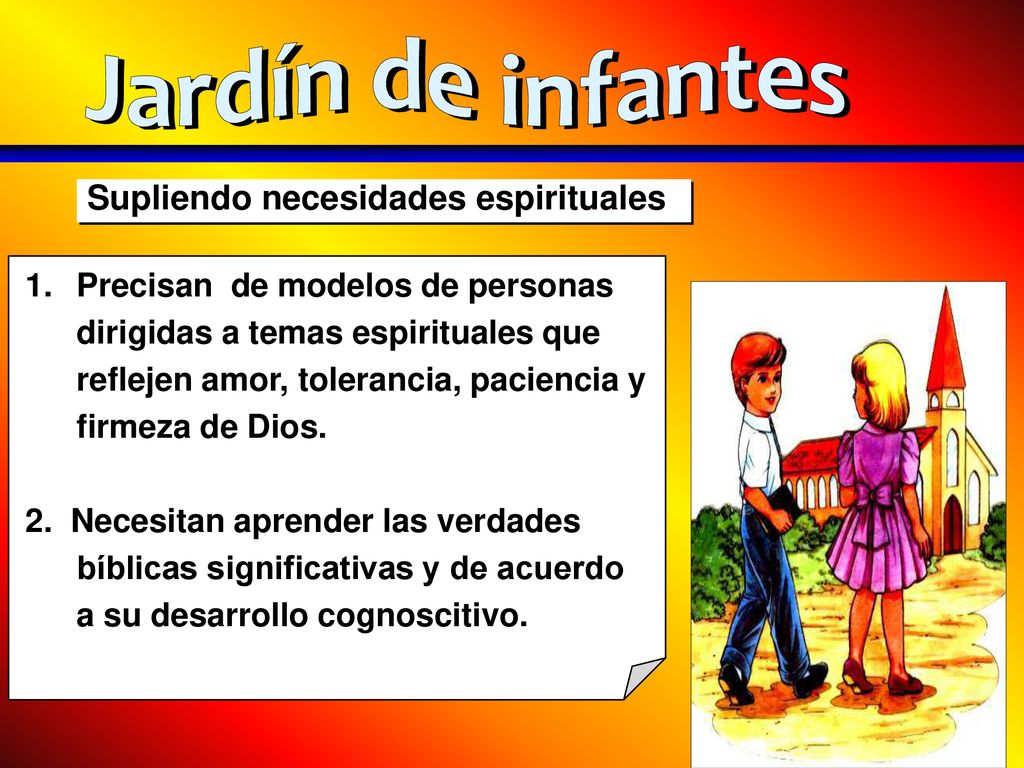 Jardín de infantes

Supliendo necesidades espirituales

1. Precisan de modelos de personas dirigidas a temas espirituales que reflejen amor, tolerancia, paciencia y firmeza de Dios.

2. Necesitan aprender las verdades bíblicas significativas y de acuerdo a su desarrollo cognoscitivo.